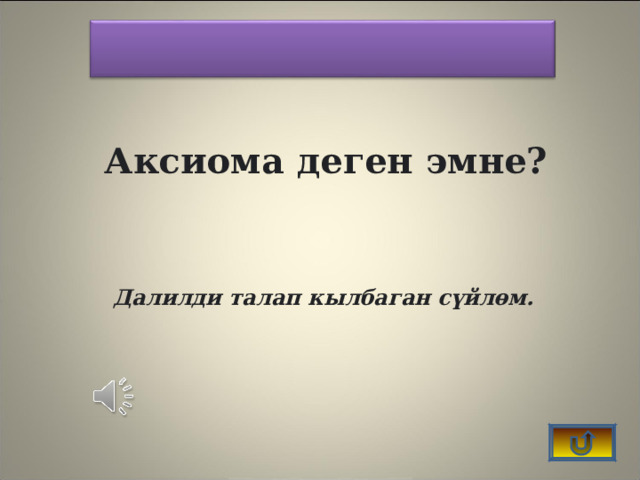 Аксиома деген эмне?

Далилди талап кылбаган сүйлөм.